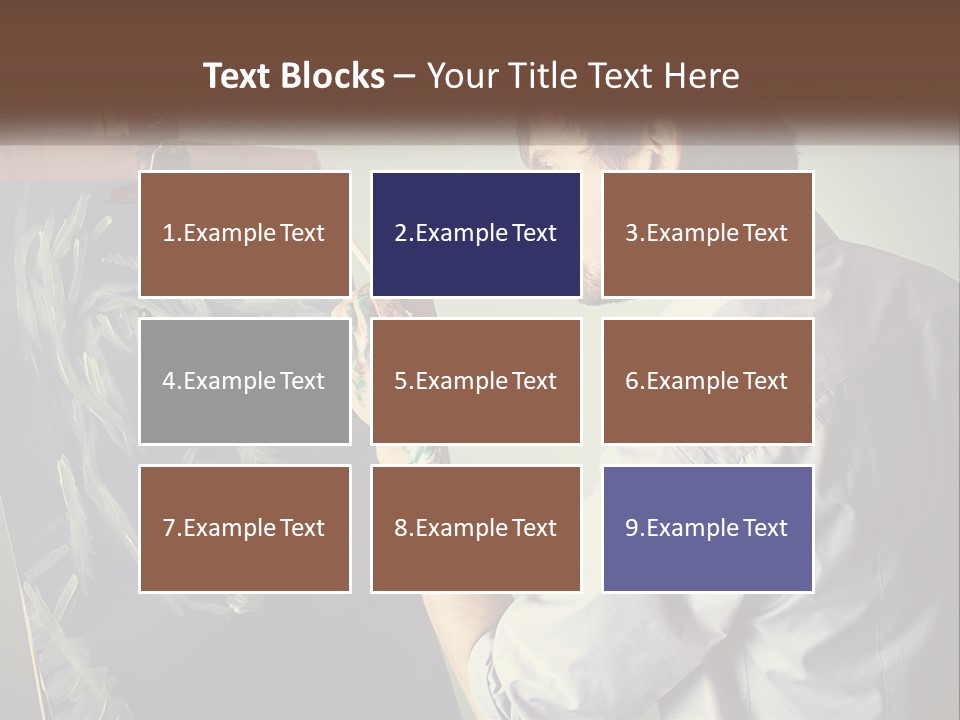 Text Blocks – Your Title Text Here

1.Example Text

2.Example Text

3.Example Text

4.Example Text

5.Example Text

6.Example Text

7.Example Text

8.Example Text

9.Example Text